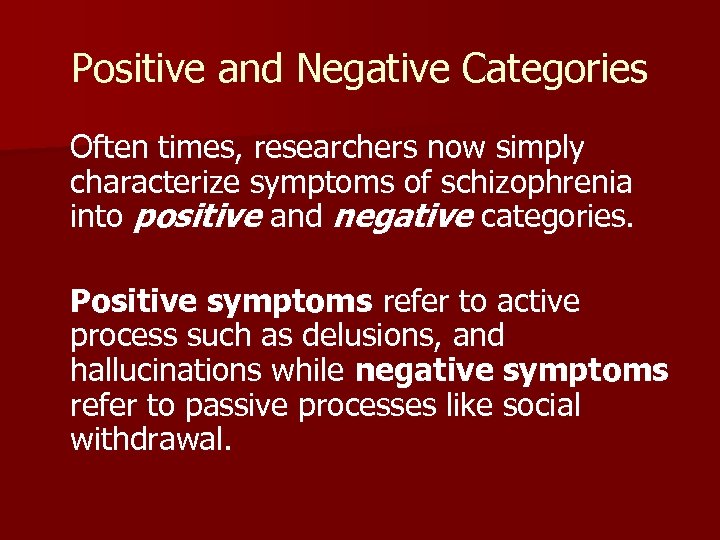 Positive and Negative Categories

Often times, researchers now simply characterize symptoms of schizophrenia into positive and negative categories.

Positive symptoms refer to active process such as delusions, and hallucinations while negative symptoms refer to passive processes like social withdrawal.